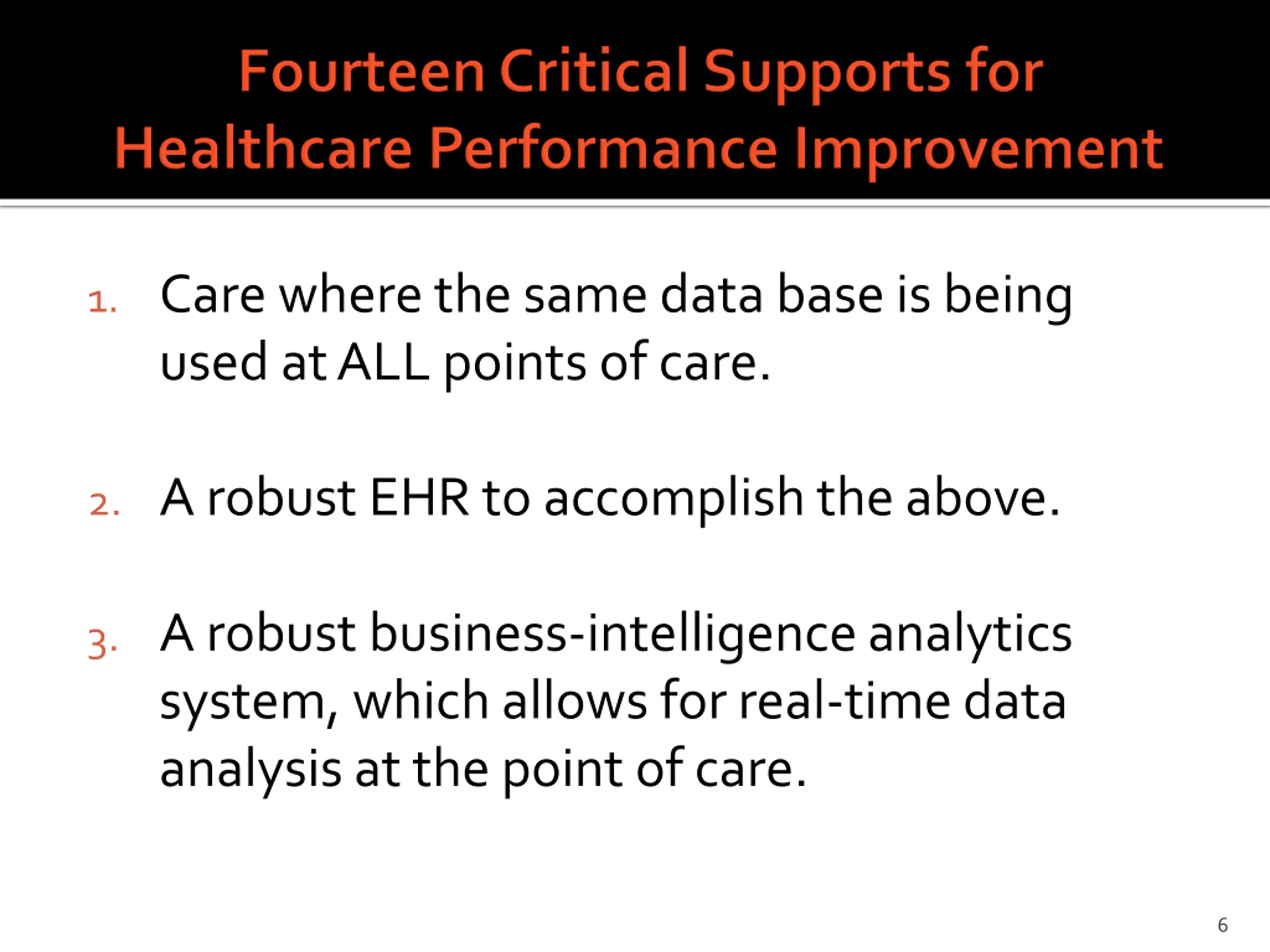 Fourteen Critical Supports for Healthcare Performance Improvement

1. Care where the same data base is being used at ALL points of care.

2. A robust EHR to accomplish the above.

3. A robust business-intelligence analytics system, which allows for real-time data analysis at the point of care.

6